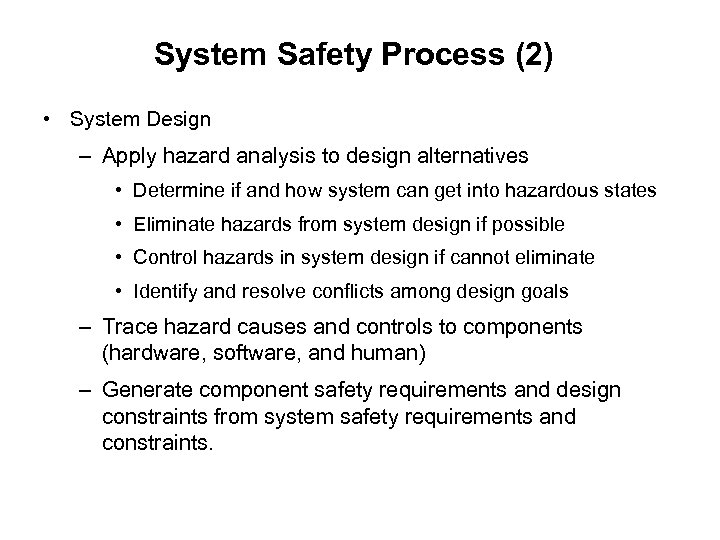 System Safety Process (2)

• System Design

– Apply hazard analysis to design alternatives

• Determine if and how system can get into hazardous states

• Eliminate hazards from system design if possible

• Control hazards in system design if cannot eliminate

• Identify and resolve conflicts among design goals

– Trace hazard causes and controls to components (hardware, software, and human)

– Generate component safety requirements and design constraints from system safety requirements and constraints.